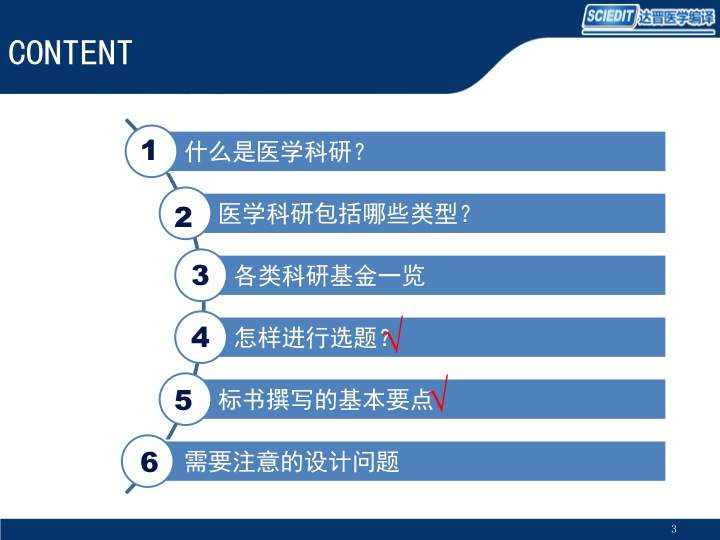 SCIEDIT 达晋医学编译

CONTENT

1 什么是医学科研?

2 医学科研包括哪些类型?

3 各类科研基金一览

4 怎样进行选题?√

5 标书撰写的基本要点√

6 需要注意的设计问题

3